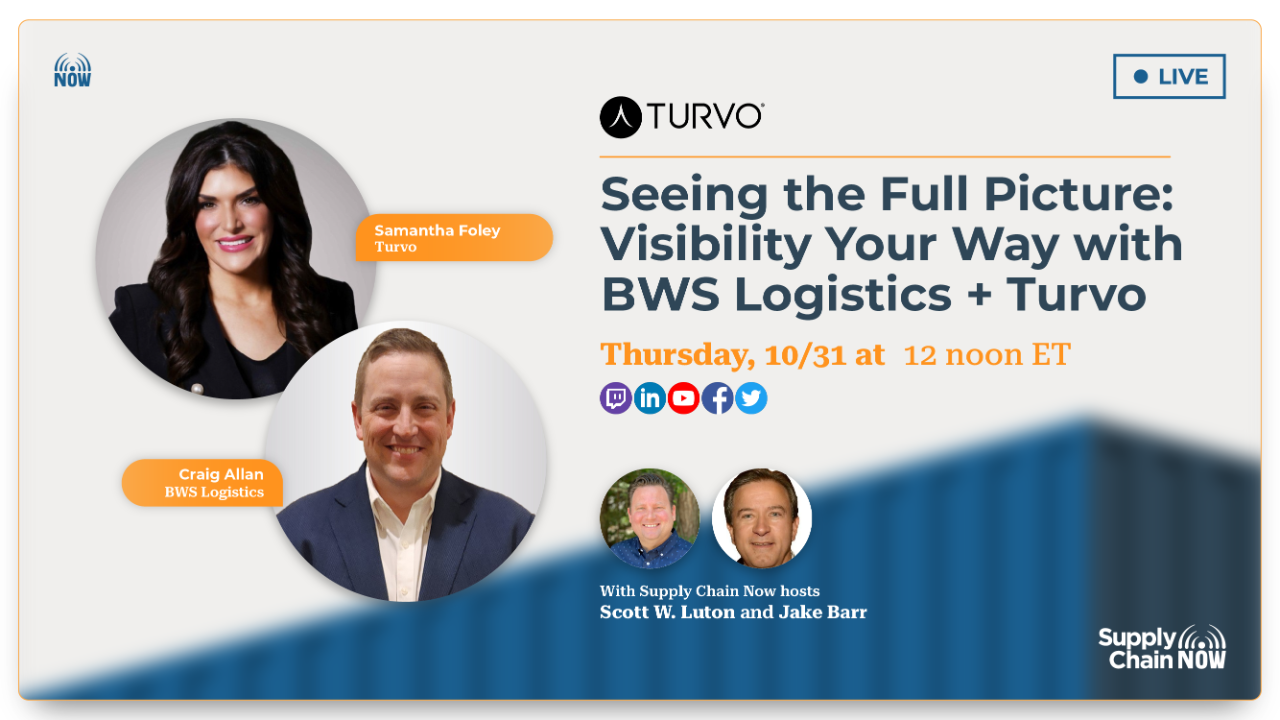 NOW

LIVE

TURVO

Seeing the Full Picture: Visibility Your Way with BWS Logistics + Turvo

Thursday, 10/31 at 12 noon ET

Samantha Foley
Turvo

Craig Allan
BWS Logistics

With Supply Chain Now hosts
Scott W. Luton and Jake Barr

Supply Chain NOW